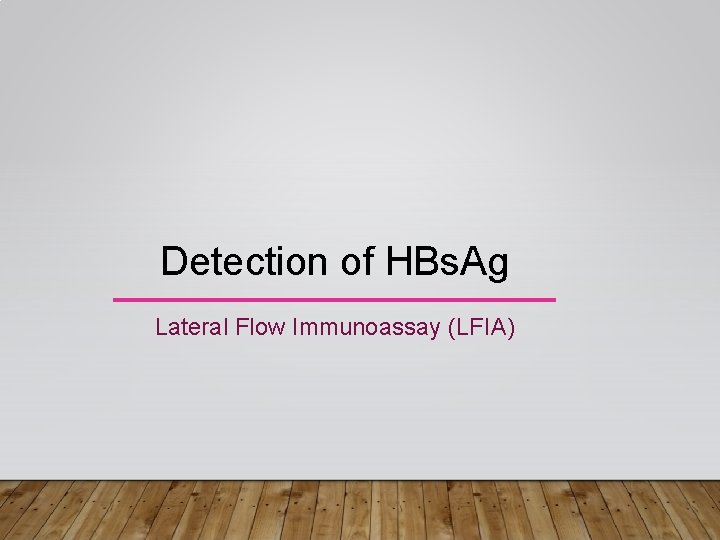 Detection of HBsAg

Lateral Flow Immunoassay (LFIA)